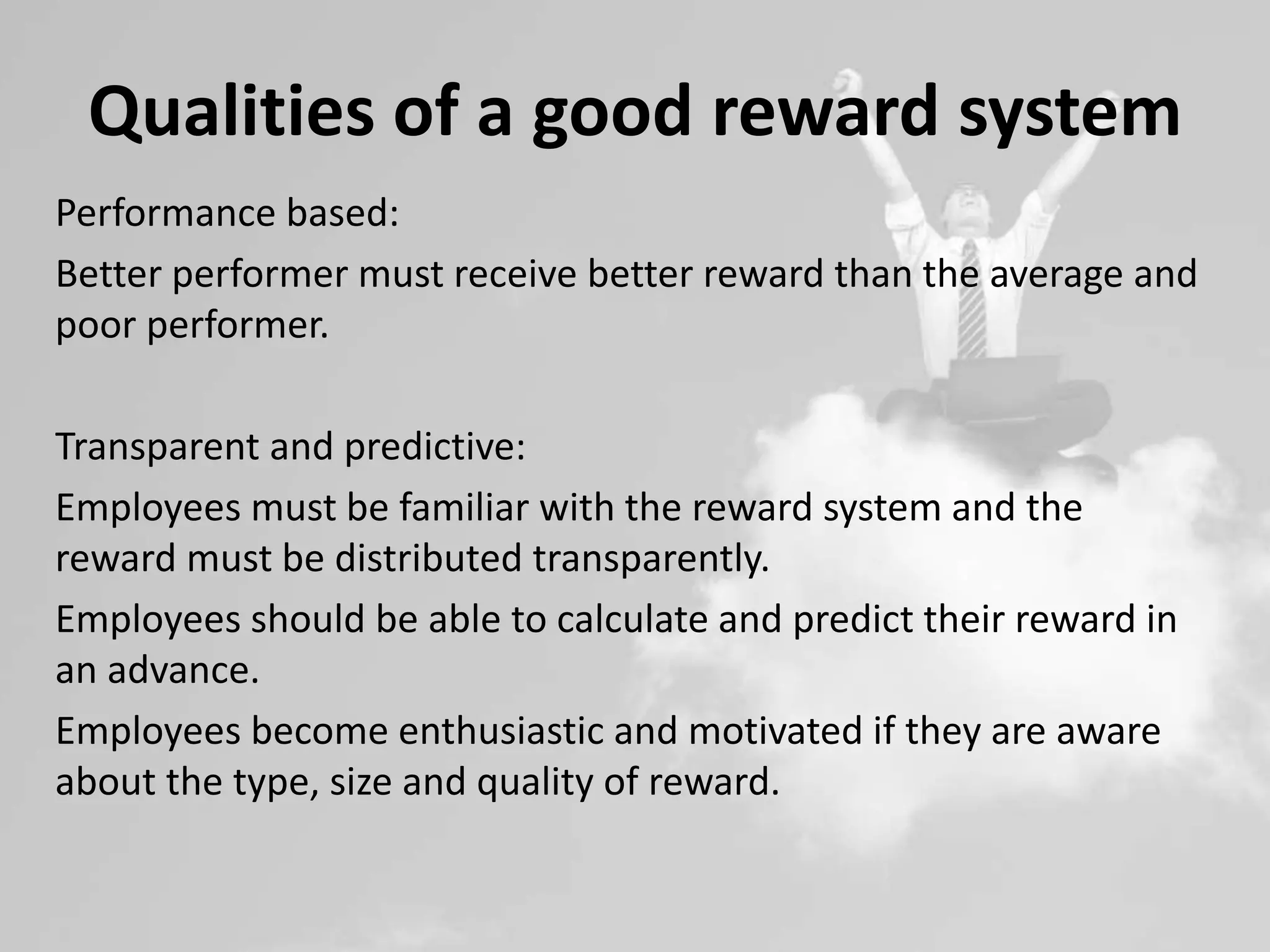 Qualities of a good reward system

Performance based:

Better performer must receive better reward than the average and poor performer.

Transparent and predictive:

Employees must be familiar with the reward system and the reward must be distributed transparently.

Employees should be able to calculate and predict their reward in an advance.

Employees become enthusiastic and motivated if they are aware about the type, size and quality of reward.